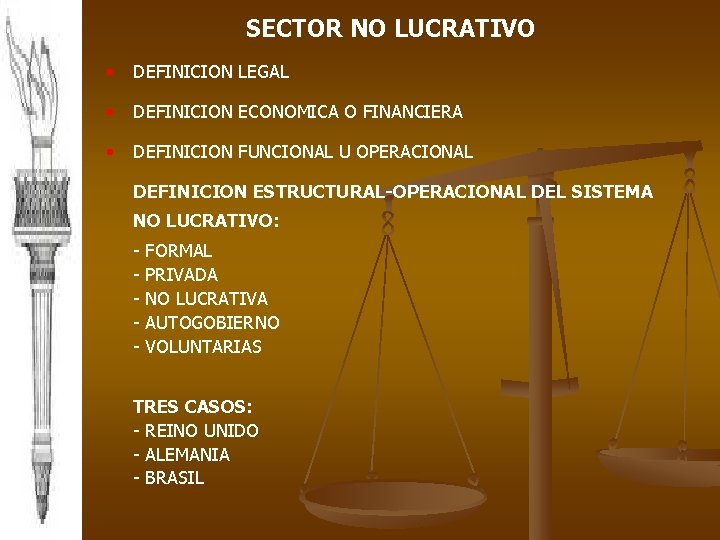 SECTOR NO LUCRATIVO

- DEFINICION LEGAL
- DEFINICION ECONOMICA O FINANCIERA
- DEFINICION FUNCIONAL U OPERACIONAL

DEFINICION ESTRUCTURAL-OPERACIONAL DEL SISTEMA NO LUCRATIVO:

- FORMAL
- PRIVADA
- NO LUCRATIVA
- AUTOGOBIERNO
- VOLUNTARIAS

TRES CASOS:
- REINO UNIDO
- ALEMANIA
- BRASIL